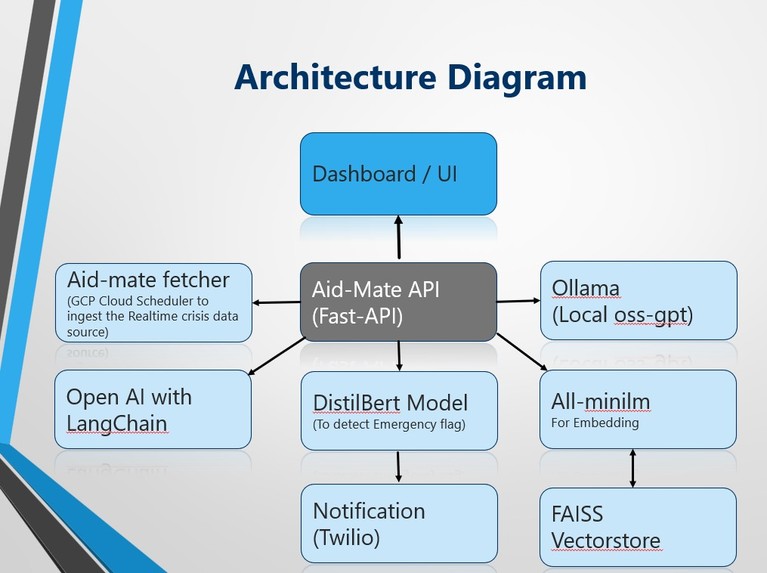 Architecture Diagram

Dashboard / UI

Aid-mate fetcher
(GCP Cloud Scheduler to ingest the Realtime crisis data source)

Aid-Mate API
(Fast-API)

Ollama
(Local oss-gpt)

Open AI with LangChain

DistilBert Model
(To detect Emergency flag)

All-minilm
For Embedding

Notification
(Twilio)

FAISS
Vectorstore